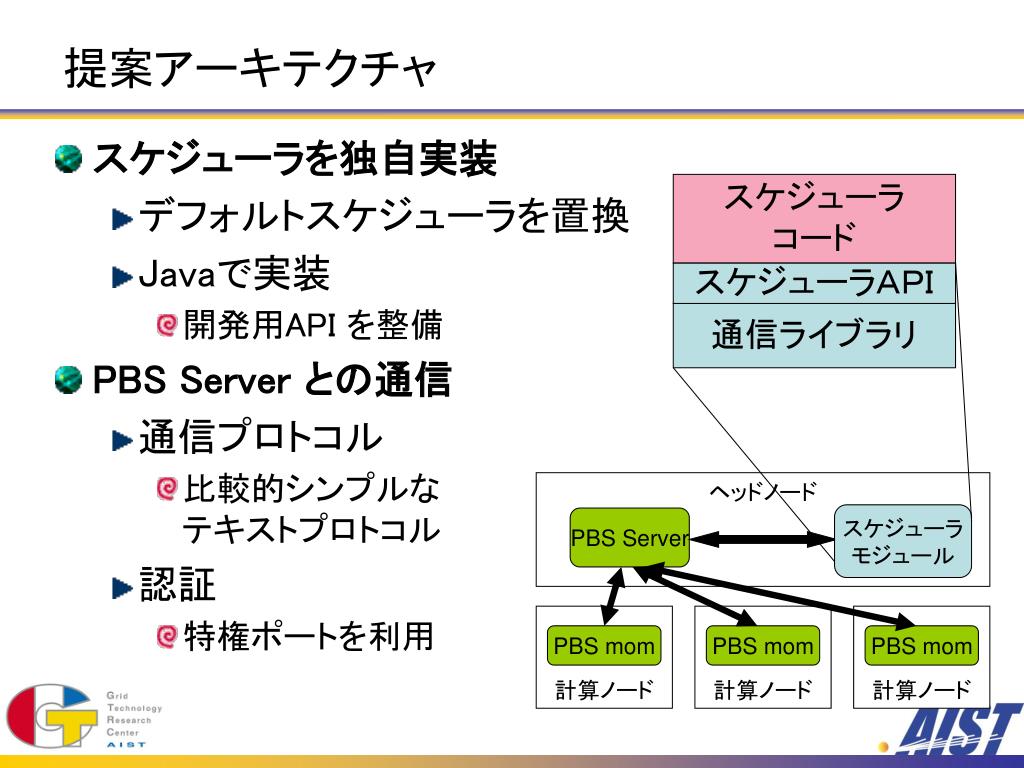 提案アーキテクチャ

スケジューラを独自実装

デフォルトスケジューラを置換

Javaで実装

開発用API を整備

PBS Server との通信

通信プロトコル

比較的シンプルなテキストプロトコル

認証

特権ポートを利用

スケジューラコード

スケジューラAPI

通信ライブラリ

ヘッドノード

PBS Server

スケジューラモジュール

PBS mom

計算ノード

PBS mom

計算ノード

PBS mom

計算ノード

Grid Technology Research Center AIST

AIST